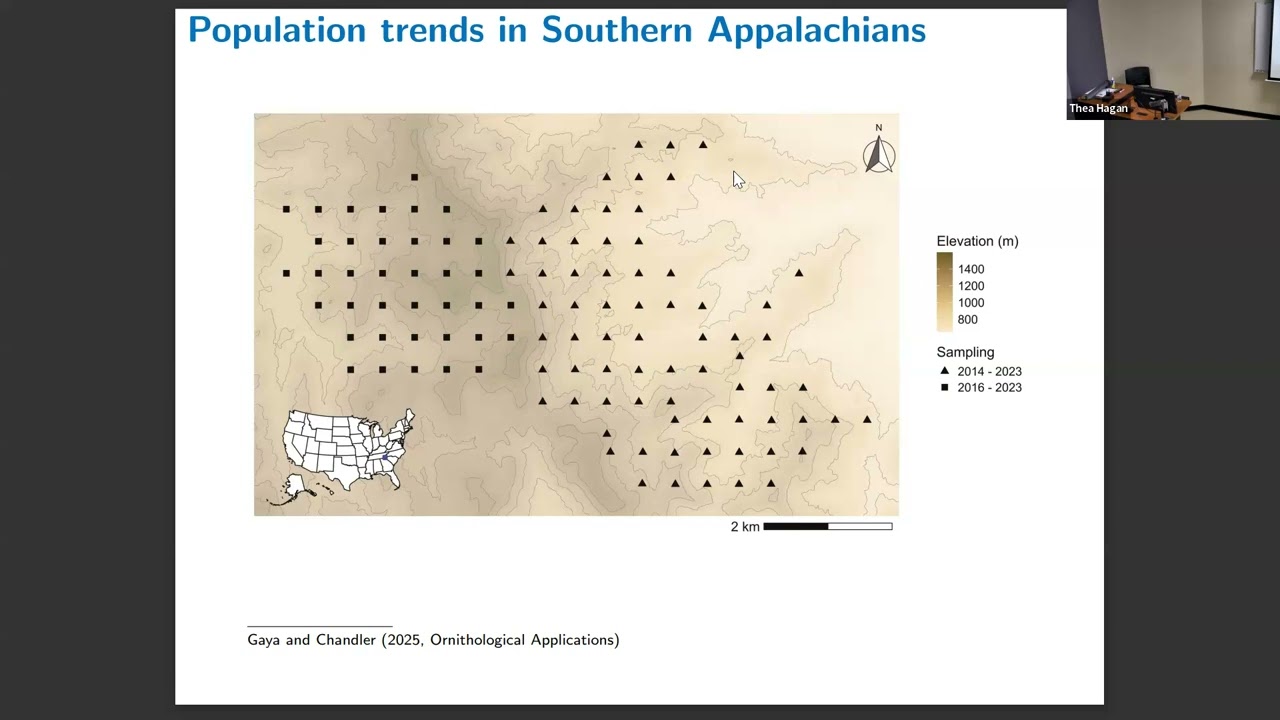 Population trends in Southern Appalachians

Thea Hagan

N

Elevation (m)
1400
1200
1000
800

Sampling
▲ 2014 - 2023
■ 2016 - 2023

2 km

Gaya and Chandler (2025, Ornithological Applications)